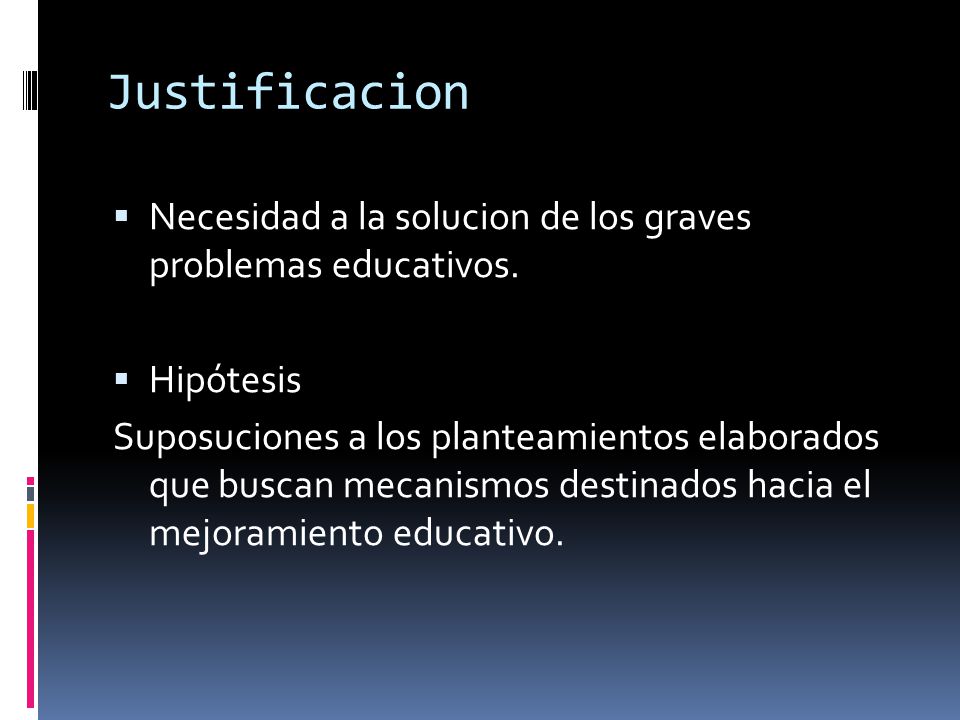 Justificacion

▪ Necesidad a la solucion de los graves problemas educativos.

▪ Hipótesis

Suposuciones a los planteamientos elaborados que buscan mecanismos destinados hacia el mejoramiento educativo.